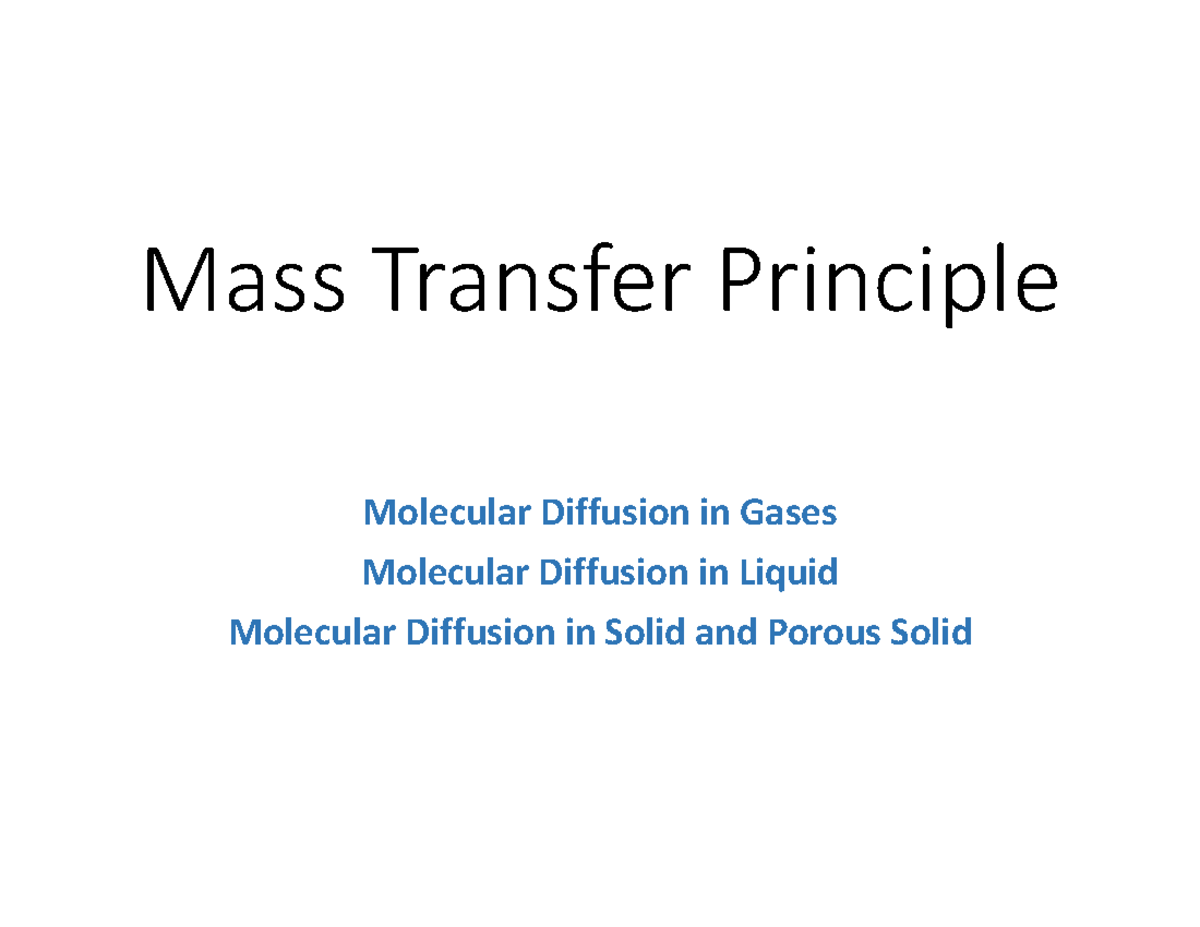 Mass Transfer Principle

Molecular Diffusion in Gases
Molecular Diffusion in Liquid
Molecular Diffusion in Solid and Porous Solid